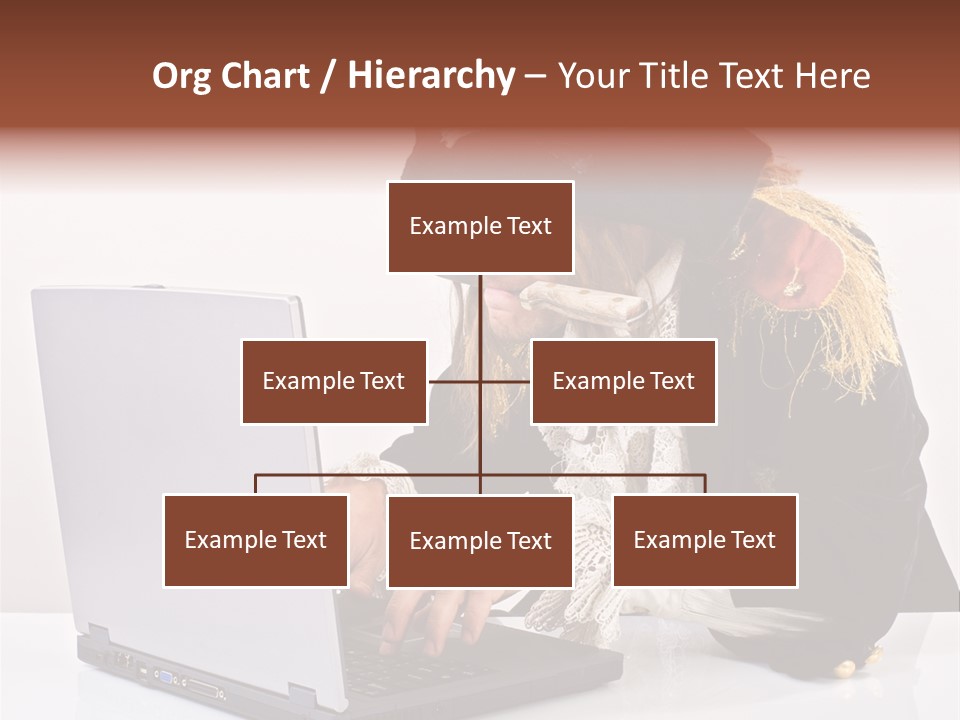 Org Chart / Hierarchy – Your Title Text Here

Example Text

Example Text

Example Text

Example Text

Example Text

Example Text